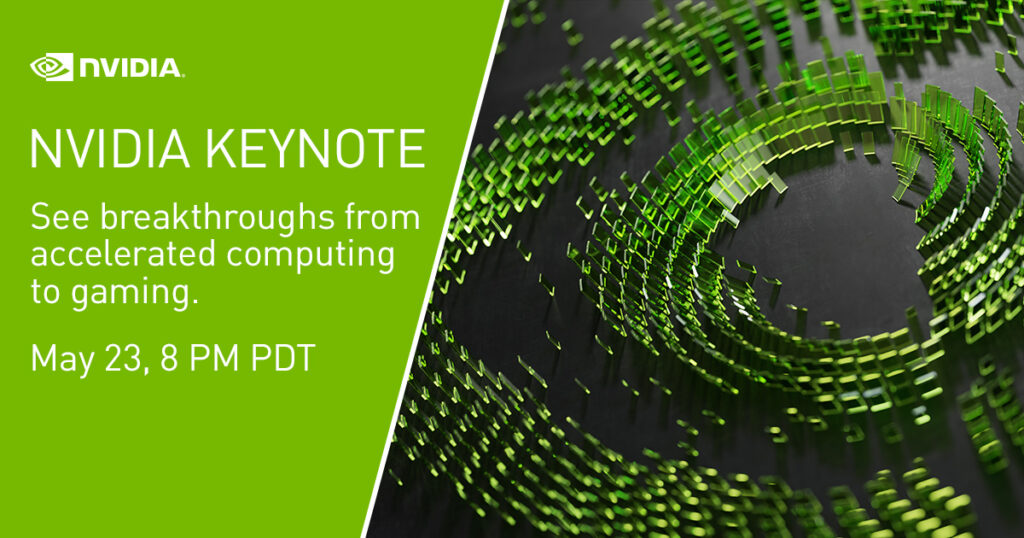 NVIDIA.

NVIDIA KEYNOTE

See breakthroughs from accelerated computing to gaming.

May 23, 8 PM PDT